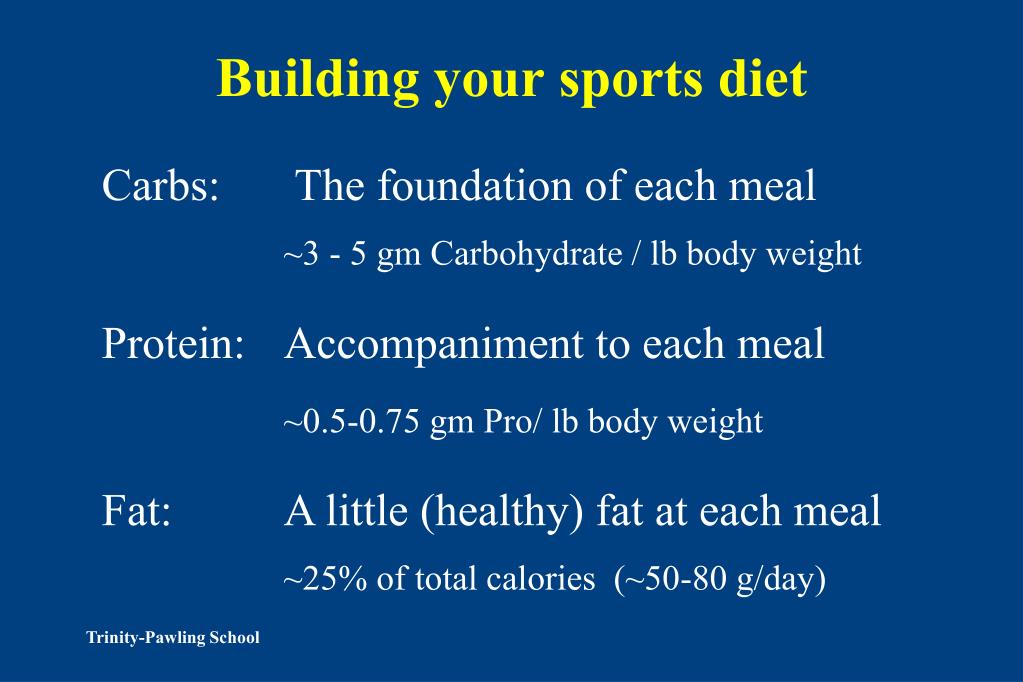 Building your sports diet

Carbs: The foundation of each meal

~3 - 5 gm Carbohydrate / lb body weight

Protein: Accompaniment to each meal

~0.5-0.75 gm Pro/ lb body weight

Fat: A little (healthy) fat at each meal

~25% of total calories (~50-80 g/day)

Trinity-Pawling School